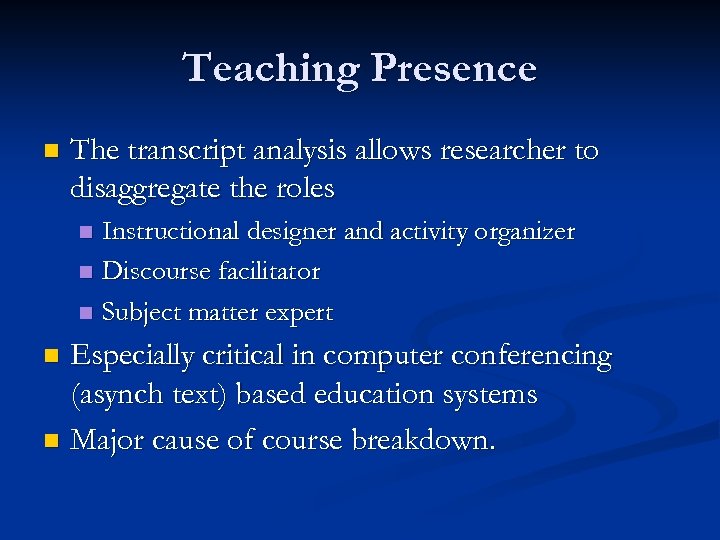 Teaching Presence

- The transcript analysis allows researcher to disaggregate the roles
  - Instructional designer and activity organizer
  - Discourse facilitator
  - Subject matter expert
- Especially critical in computer conferencing (asynch text) based education systems
- Major cause of course breakdown.